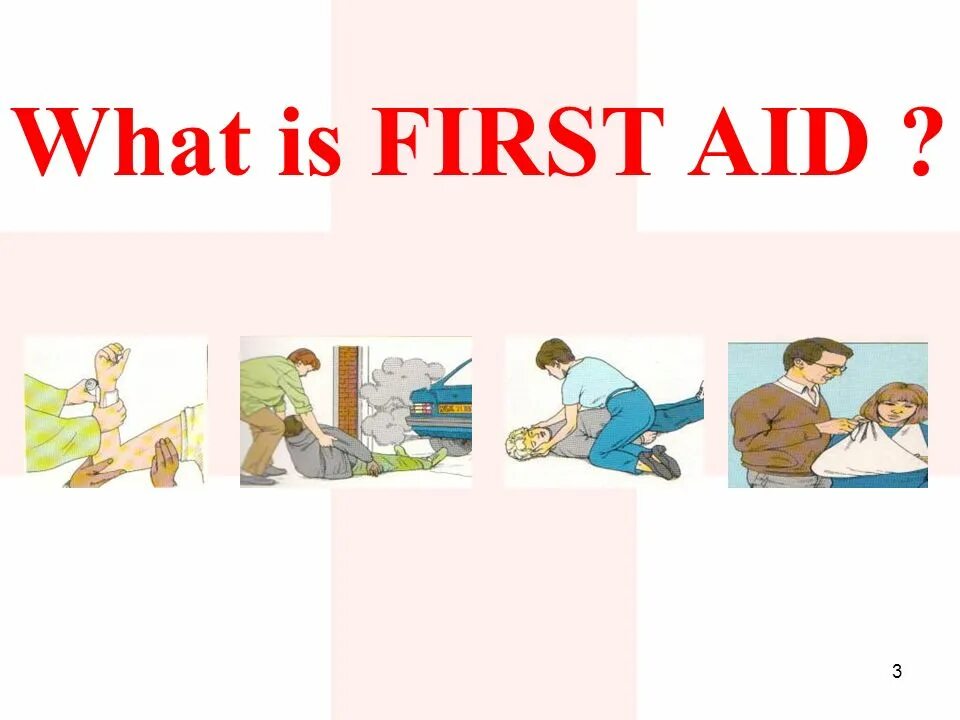 What is FIRST AID ?

3